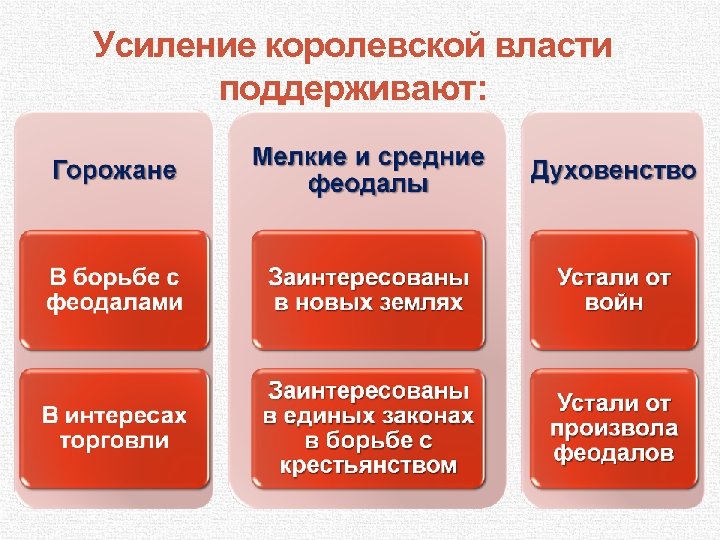 Усиление королевской власти поддерживают:

Горожане

В борьбе с феодалами

В интересах торговли

Мелкие и средние феодалы

Заинтересованы в новых землях

Заинтересованы в единых законах в борьбе с крестьянством

Духовенство

Устали от войн

Устали от произвола феодалов